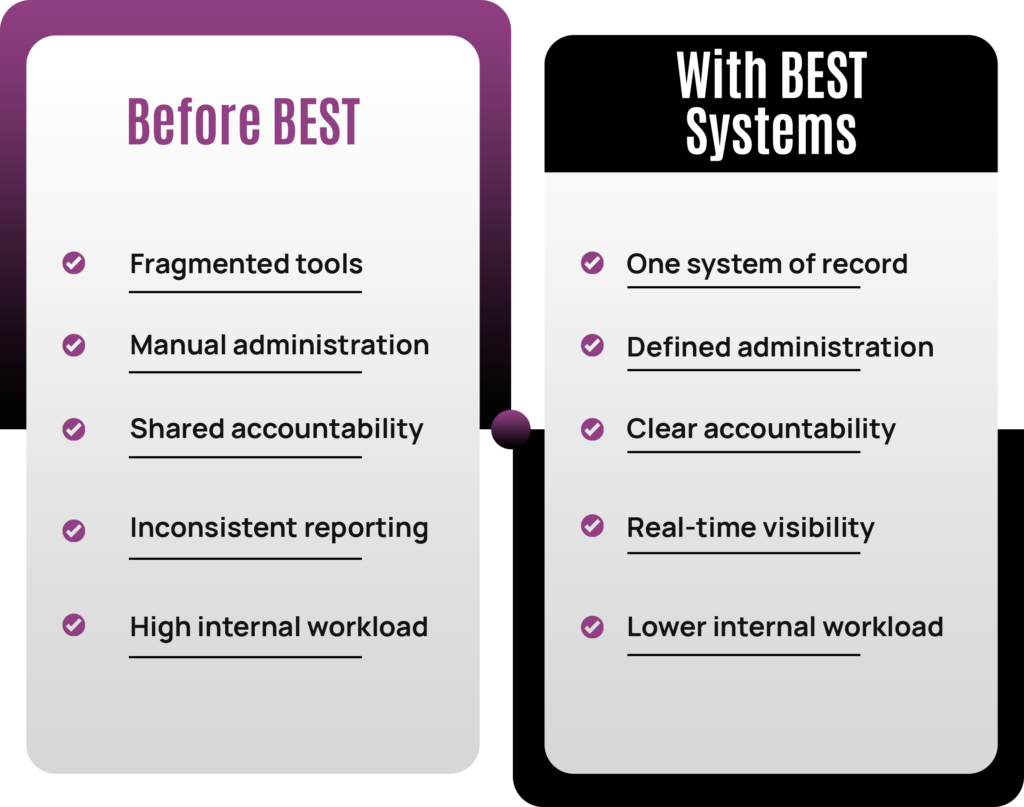 Before BEST

Fragmented tools

Manual administration

Shared accountability

Inconsistent reporting

High internal workload

With BEST Systems

One system of record

Defined administration

Clear accountability

Real-time visibility

Lower internal workload